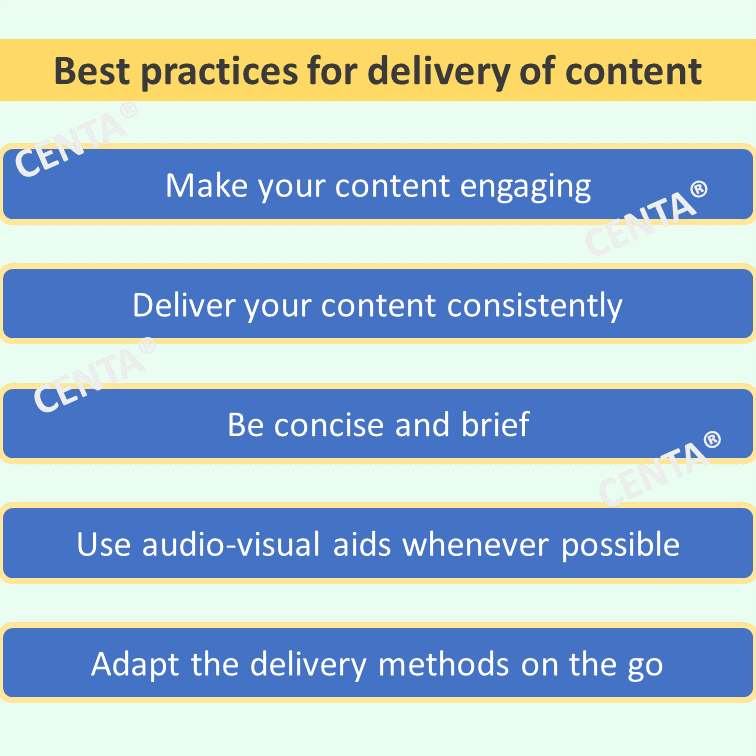 Best practices for delivery of content

Make your content engaging

Deliver your content consistently

Be concise and brief

Use audio-visual aids whenever possible

Adapt the delivery methods on the go

CENTA®